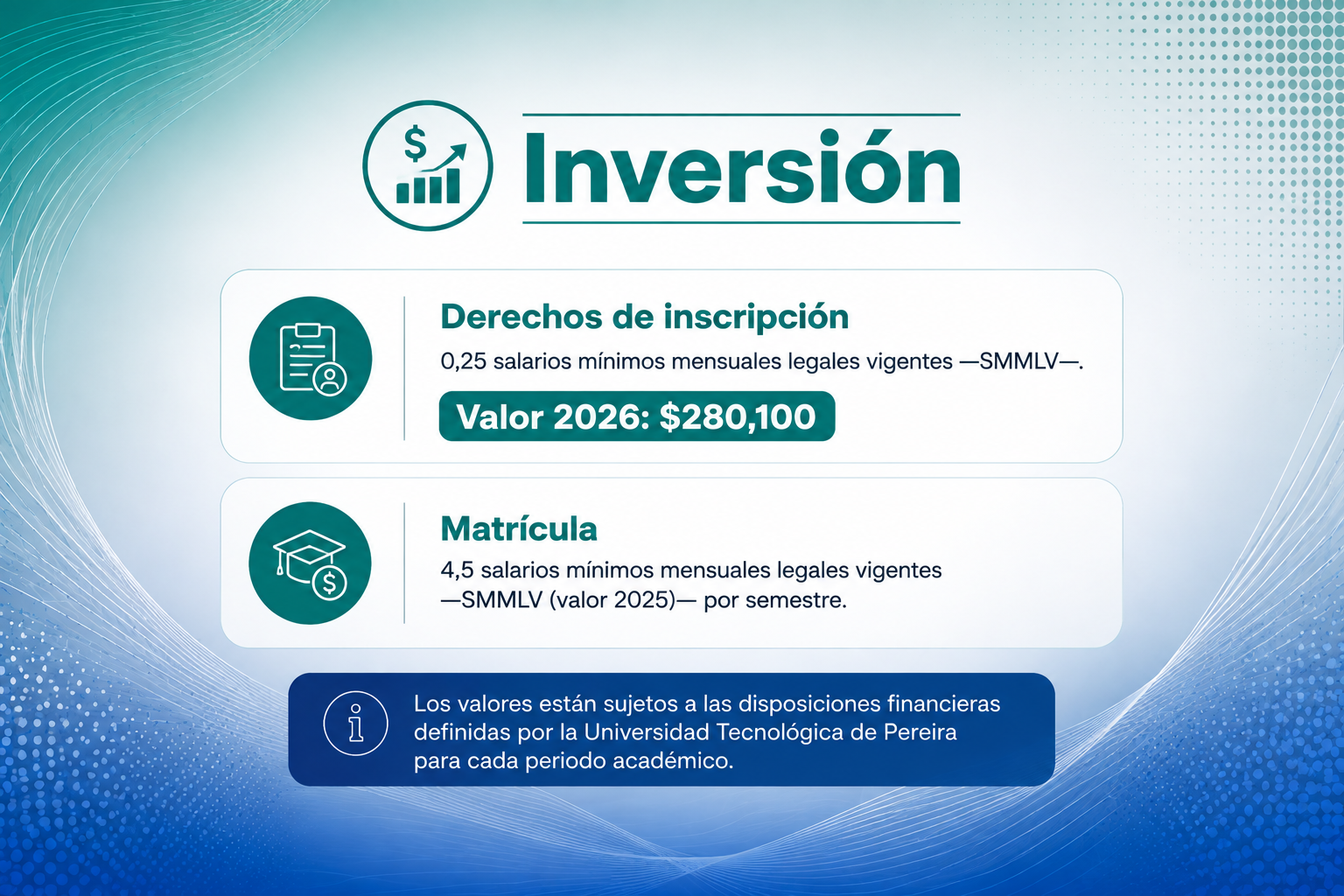 Inversión

Derechos de inscripción
0,25 salarios mínimos mensuales legales vigentes —SMMLV—.
Valor 2026: $280,100

Matrícula
4,5 salarios mínimos mensuales legales vigentes —SMMLV (valor 2025)— por semestre.

Los valores están sujetos a las disposiciones financieras definidas por la Universidad Tecnológica de Pereira para cada periodo académico.